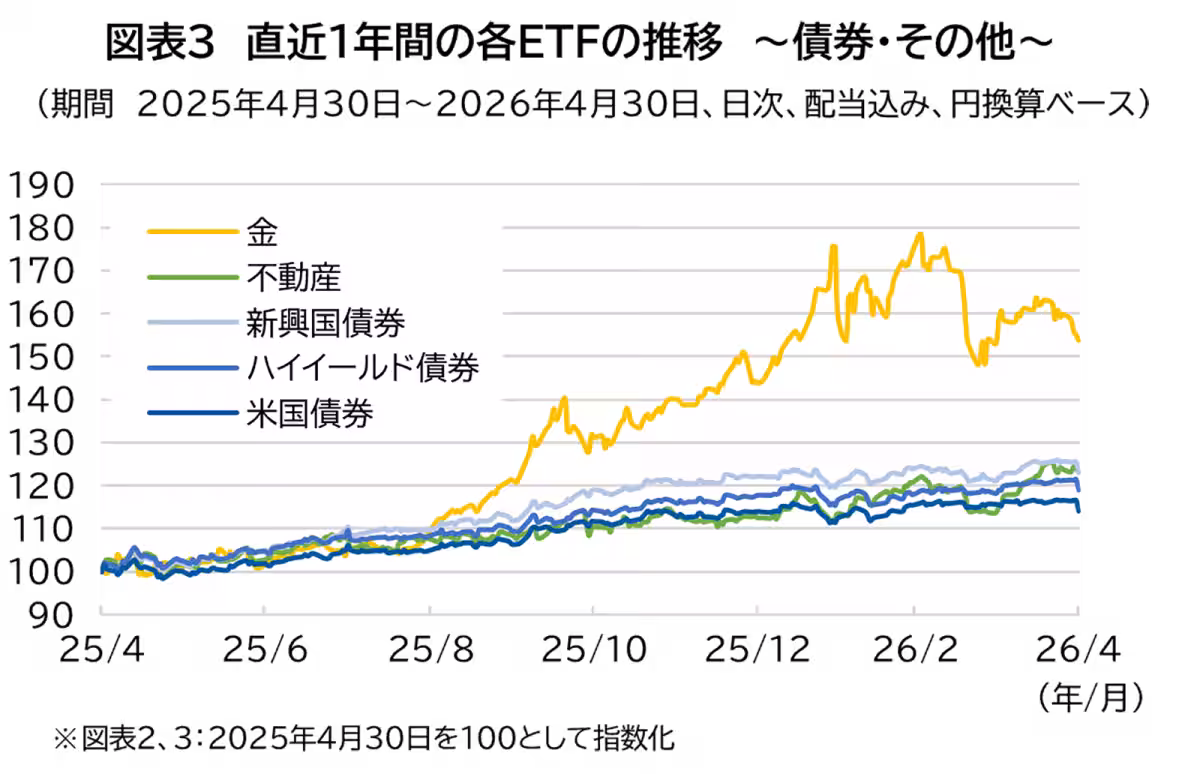 図表3　直近1年間の各ETFの推移　～債券・その他～

（期間　2025年4月30日～2026年4月30日、日次、配当込み、円換算ベース）

190
180
170
160
150
140
130
120
110
100
90

金
不動産
新興国債券
ハイイールド債券
米国債券

25/4　25/6　25/8　25/10　25/12　26/2　26/4

（年/月）

※図表2、3：2025年4月30日を100として指数化